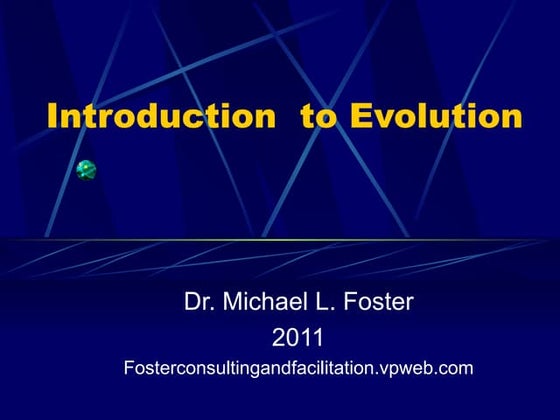 Introduction  to Evolution

Dr. Michael L. Foster
2011
Fosterconsultingandfacilitation.vpweb.com